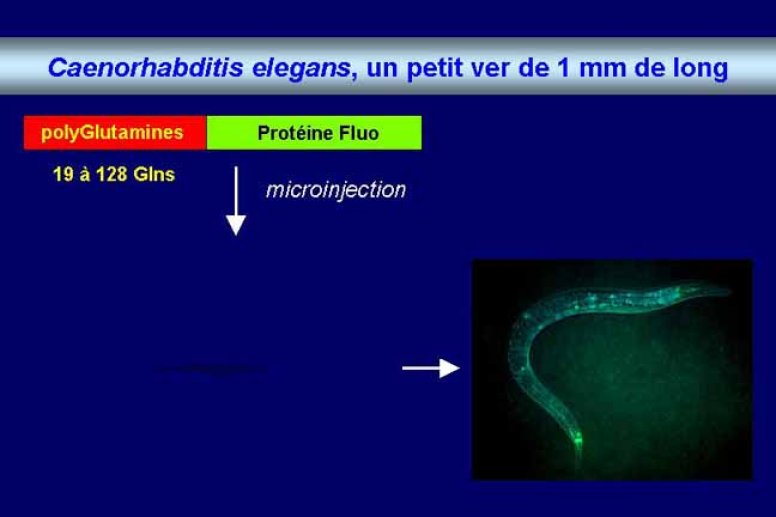 Caenorhabditis elegans, un petit ver de 1 mm de long

polyGlutamines

Protéine Fluo

19 à 128 Glns

microinjection